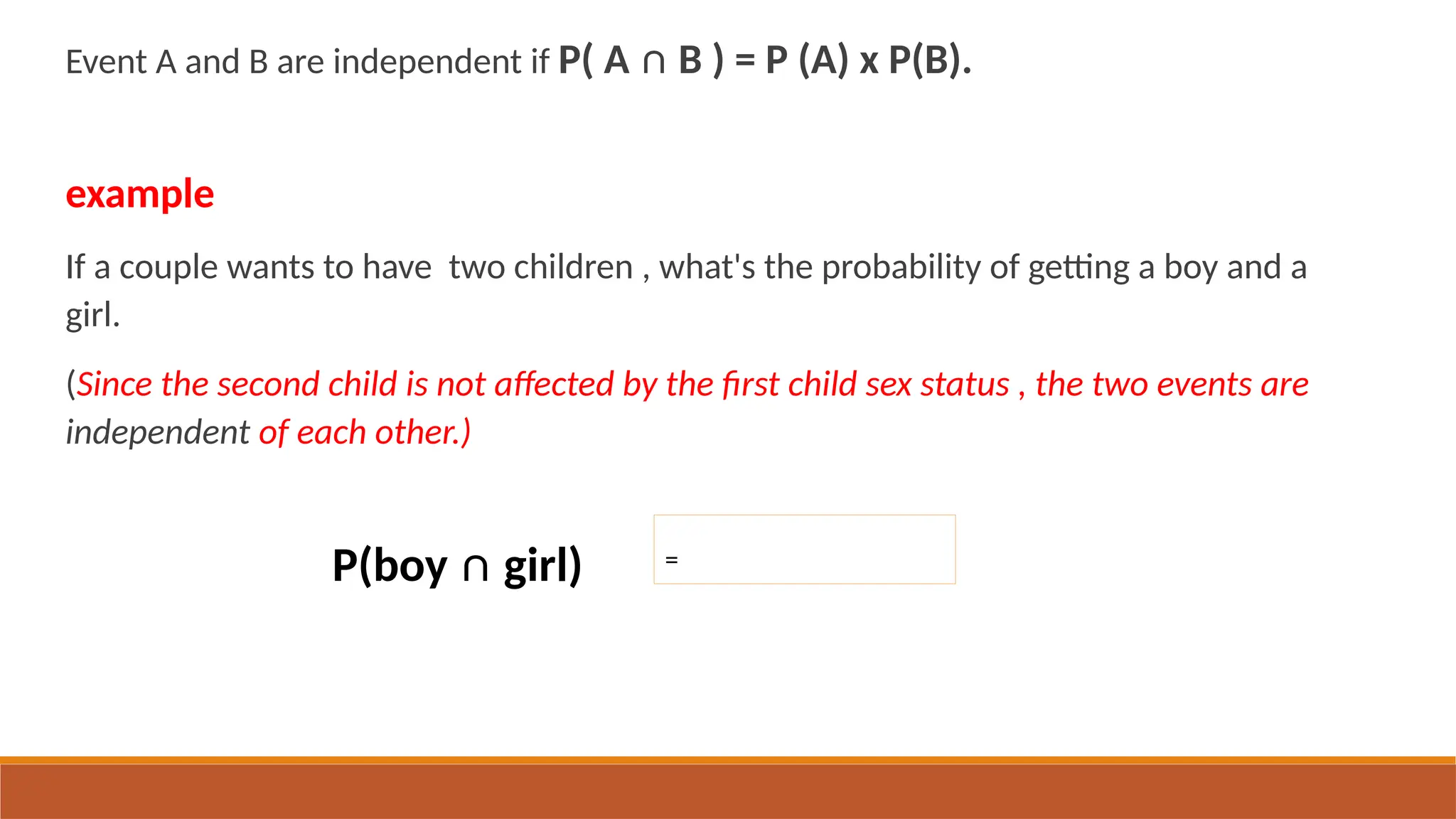 Event A and B are independent if $P( A \cap B ) = P (A) \times P(B)$.

example

If a couple wants to have two children , what's the probability of getting a boy and a girl.

(Since the second child is not affected by the first child sex status , the two events are independent of each other.)

$P(boy \cap girl)$ =